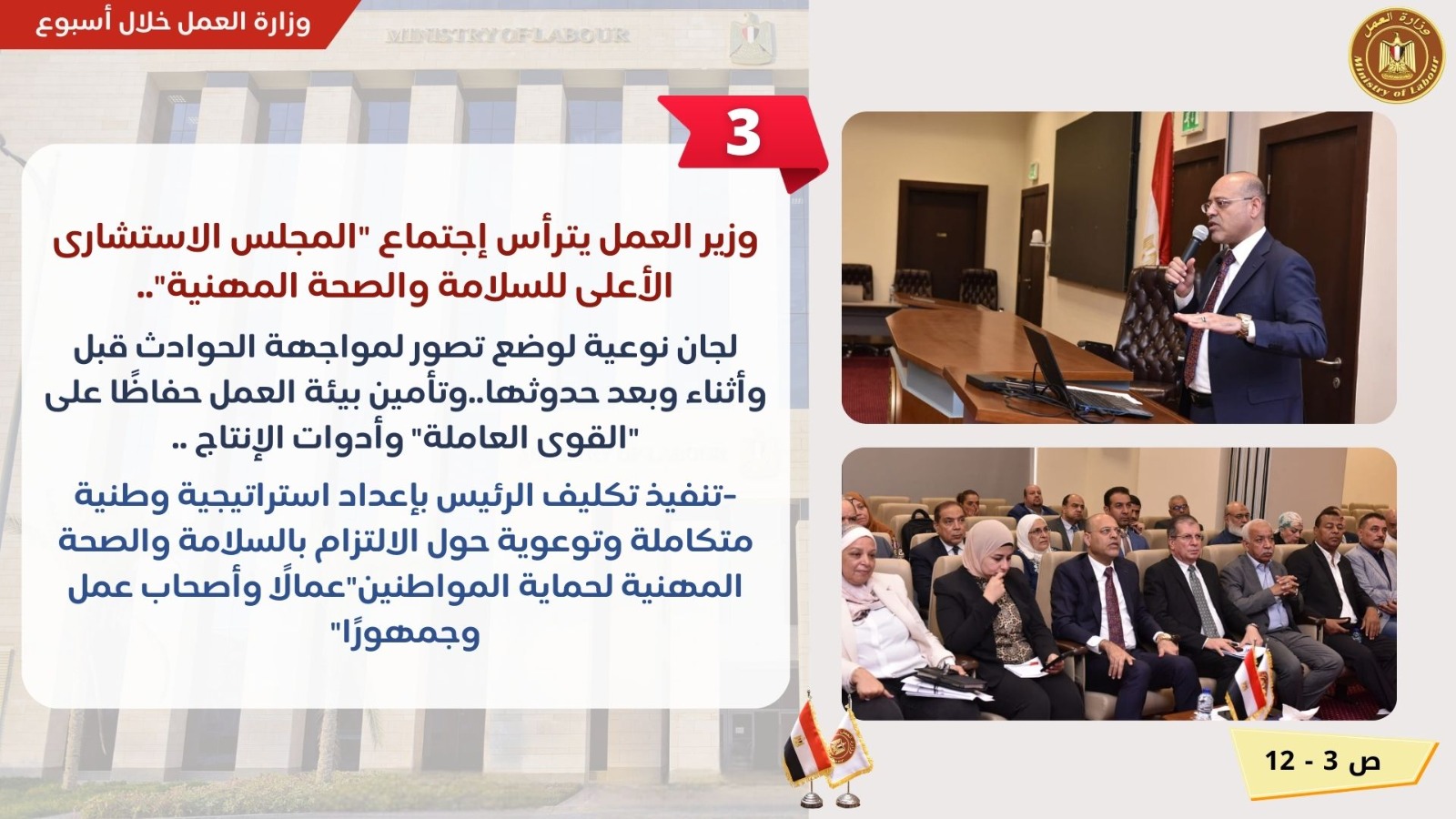 وزارة العمل خلال أسبوع

MINISTRY OF LABOUR

وزارة العمل
Ministry of Labour

3

وزير العمل يترأس إجتماع "المجلس الاستشارى الأعلى للسلامة والصحة المهنية"..

لجان نوعية لوضع تصور لمواجهة الحوادث قبل وأثناء وبعد حدوثها..وتأمين بيئة العمل حفاظًا على "القوى العاملة" وأدوات الإنتاج ..

-تنفيذ تكليف الرئيس بإعداد استراتيجية وطنية متكاملة وتوعوية حول الالتزام بالسلامة والصحة المهنية لحماية المواطنين"عمالًا وأصحاب عمل وجمهورًا"

ص 3 - 12